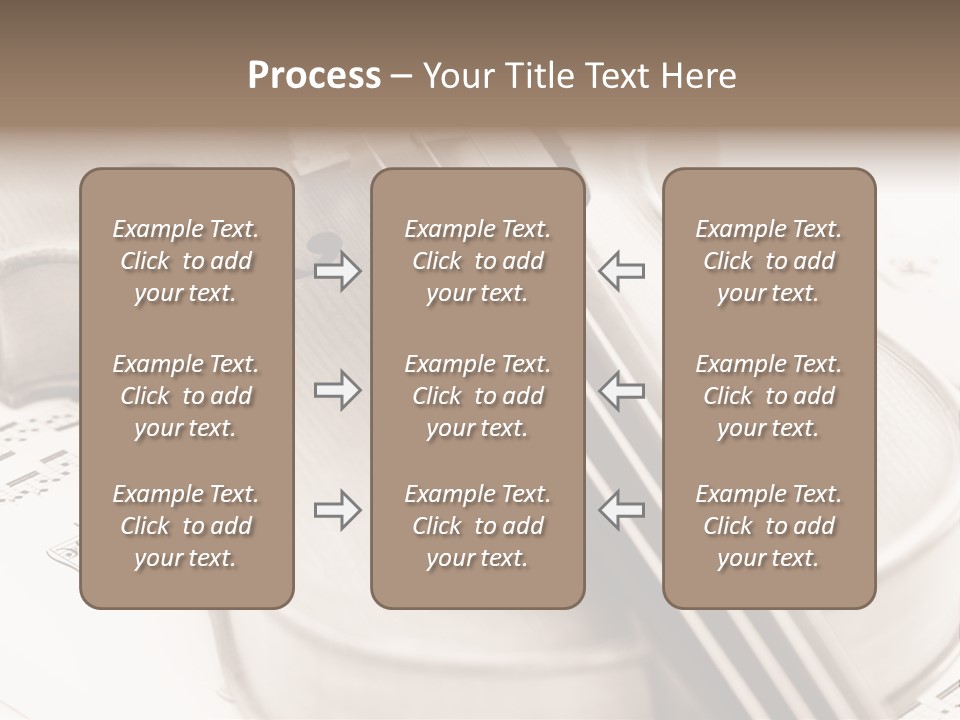 Process – Your Title Text Here

Example Text. Click to add your text.

Example Text. Click to add your text.

Example Text. Click to add your text.

Example Text. Click to add your text.

Example Text. Click to add your text.

Example Text. Click to add your text.

Example Text. Click to add your text.

Example Text. Click to add your text.

Example Text. Click to add your text.